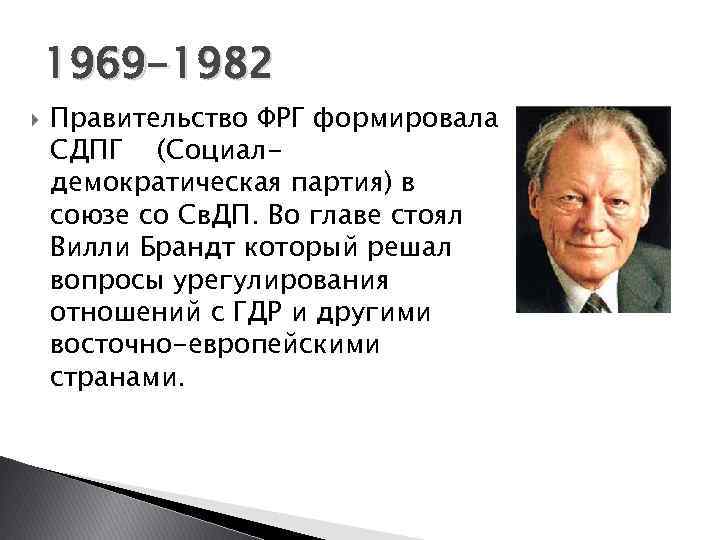 1969-1982

Правительство ФРГ формировала СДПГ (Социал-демократическая партия) в союзе со СвДП. Во главе стоял Вилли Брандт который решал вопросы урегулирования отношений с ГДР и другими восточно-европейскими странами.